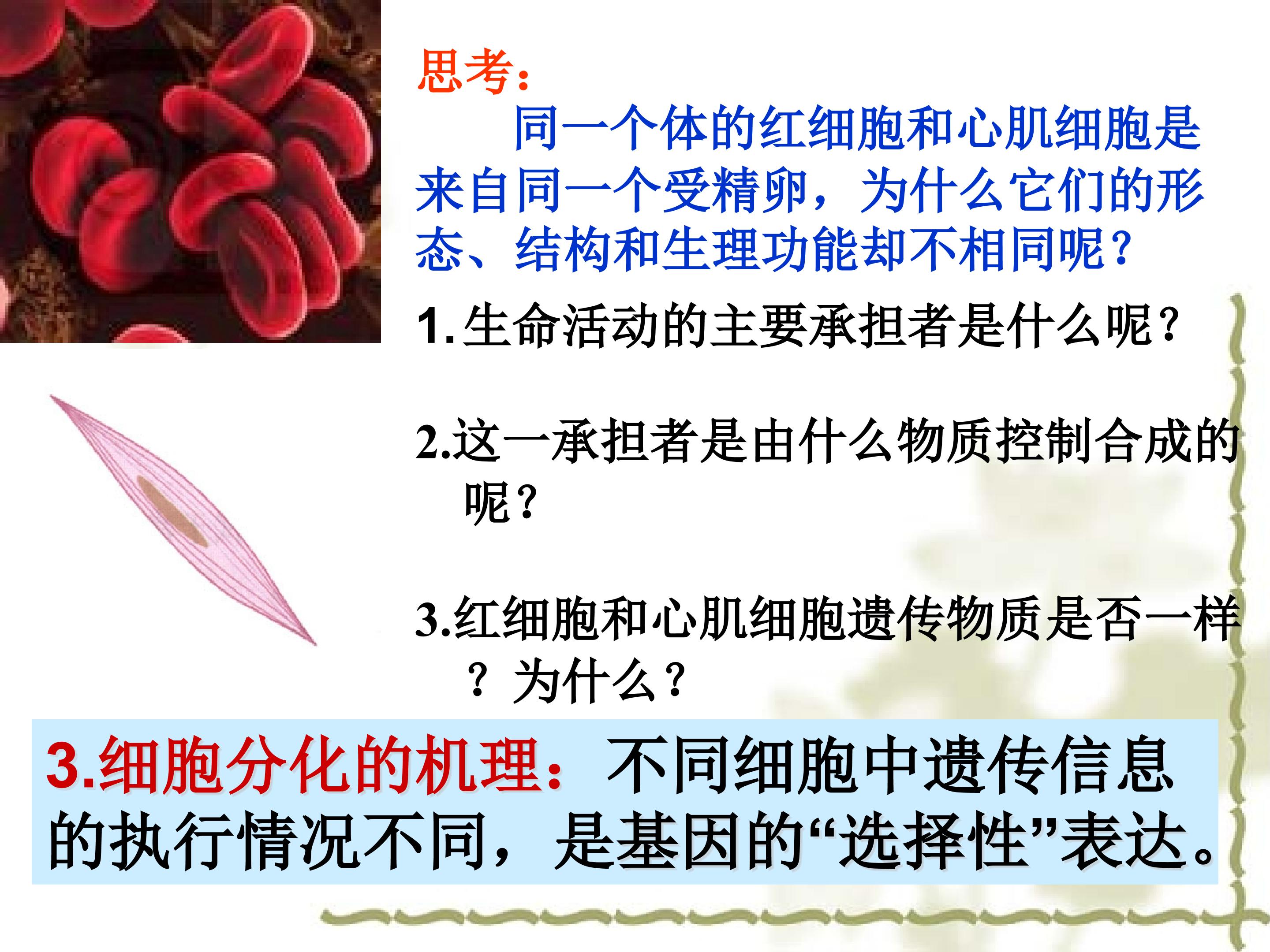 思考：

同一个体的红细胞和心肌细胞是来自同一个受精卵，为什么它们的形态、结构和生理功能却不相同呢？

1.生命活动的主要承担者是什么呢？

2.这一承担者是由什么物质控制合成的呢？

3.红细胞和心肌细胞遗传物质是否一样？为什么？

3.细胞分化的机理：不同细胞中遗传信息的执行情况不同，是基因的“选择性”表达。